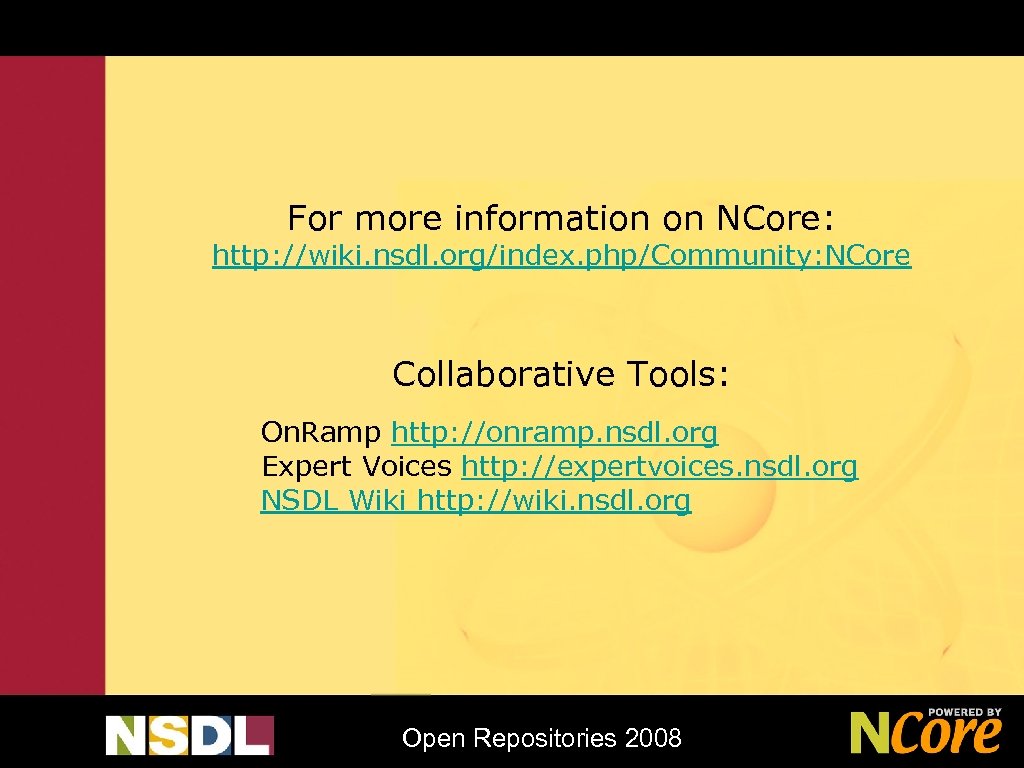 For more information on NCore:
http://wiki.nsdl.org/index.php/Community:NCore

Collaborative Tools:

On.Ramp http://onramp.nsdl.org
Expert Voices http://expertvoices.nsdl.org
NSDL Wiki http://wiki.nsdl.org

NSDL

Open Repositories 2008

POWERED BY NCore